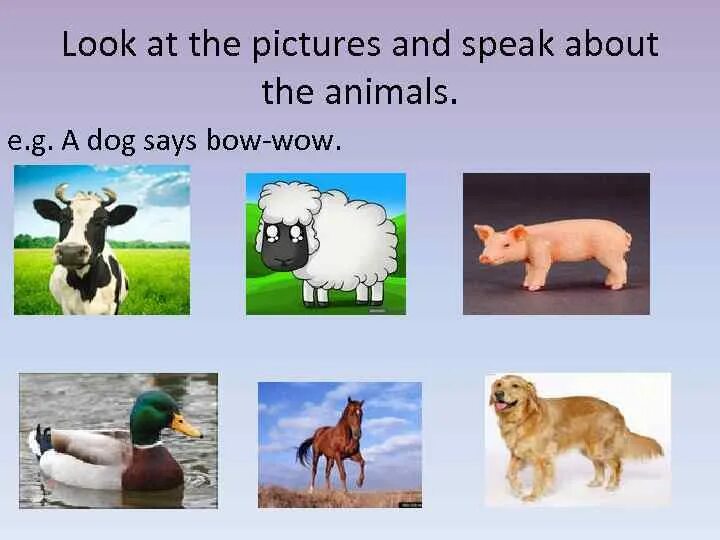 Look at the pictures and speak about the animals.

e.g. A dog says bow-wow.